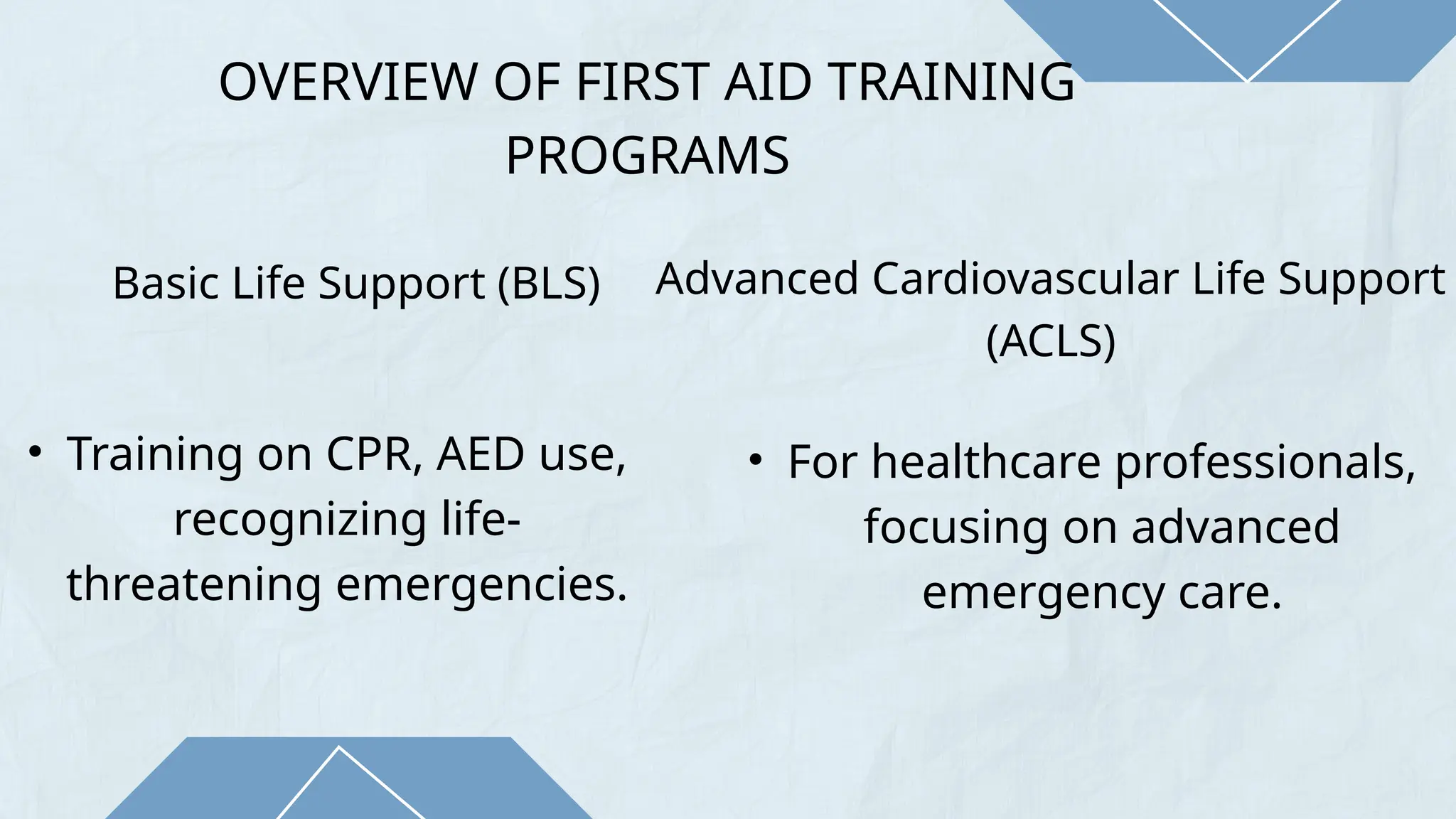 OVERVIEW OF FIRST AID TRAINING PROGRAMS

Basic Life Support (BLS)

• Training on CPR, AED use, recognizing life-threatening emergencies.

Advanced Cardiovascular Life Support (ACLS)

• For healthcare professionals, focusing on advanced emergency care.